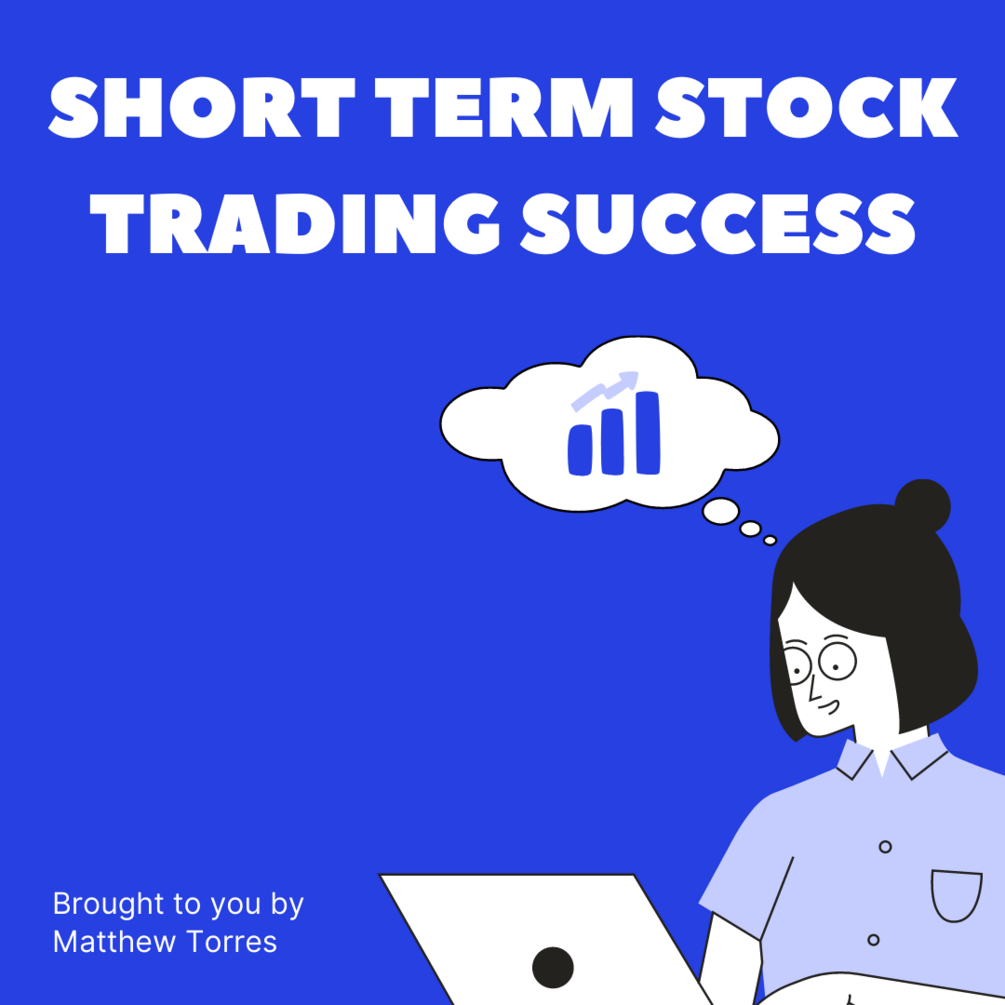 SHORT TERM STOCK TRADING SUCCESS

Brought to you by
Matthew Torres